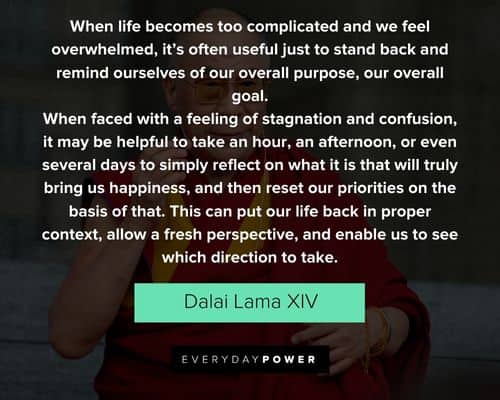 When life becomes too complicated and we feel overwhelmed, it's often useful just to stand back and remind ourselves of our overall purpose, our overall goal.
When faced with a feeling of stagnation and confusion, it may be helpful to take an hour, an afternoon, or even several days to simply reflect on what it is that will truly bring us happiness, and then reset our priorities on the basis of that. This can put our life back in proper context, allow a fresh perspective, and enable us to see which direction to take.

Dalai Lama XIV

EVERYDAYPOWER